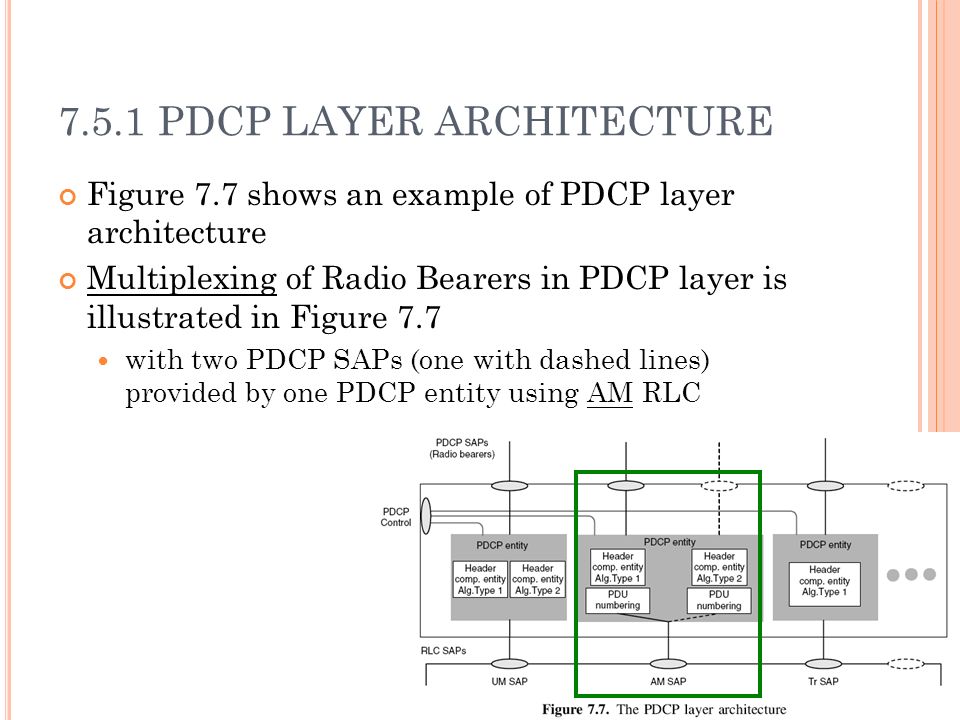 7.5.1 PDCP LAYER ARCHITECTURE

Figure 7.7 shows an example of PDCP layer architecture

Multiplexing of Radio Bearers in PDCP layer is illustrated in Figure 7.7

with two PDCP SAPs (one with dashed lines) provided by one PDCP entity using AM RLC

PDCP SAPs
(Radio bearers)

PDCP
Control

PDCP entity
Header comp. entity Alg.Type 1
Header comp. entity Alg.Type 2

PDCP entity
Header comp. entity Alg.Type 1
Header comp. entity Alg.Type 2
PDU numbering
PDU numbering

PDCP entity
Header comp. entity Alg.Type 1

RLC SAPs
UM SAP
AM SAP
Tr SAP

Figure 7.7. The PDCP layer architecture